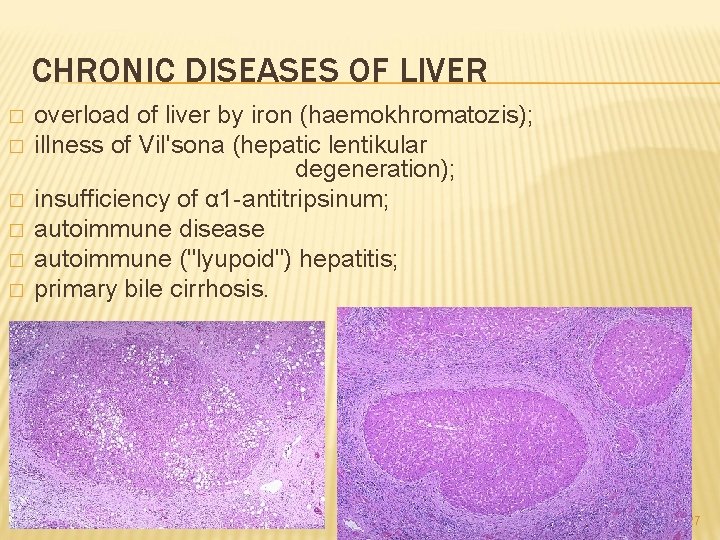 CHRONIC DISEASES OF LIVER

□ overload of liver by iron (haemokhromatozis);
□ illness of Vil'sona (hepatic lentikular degeneration);
□ insufficiency of α1-antitripsinum;
□ autoimmune disease
□ autoimmune ("lyupoid") hepatitis;
□ primary bile cirrhosis.

7